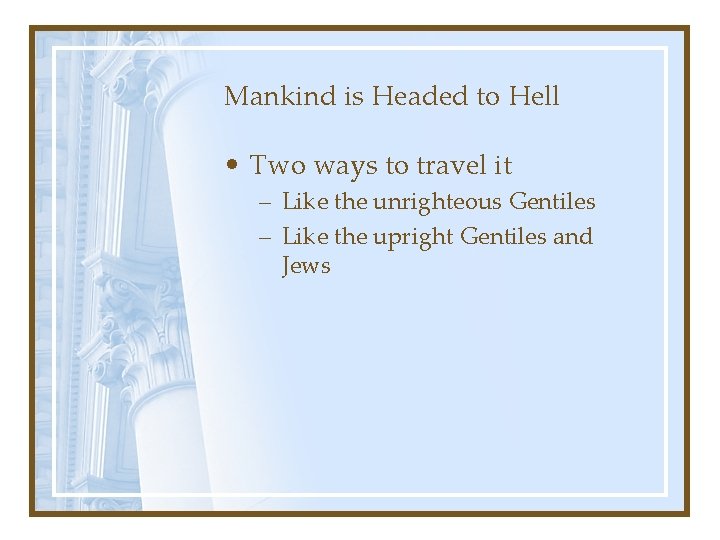 Mankind is Headed to Hell

• Two ways to travel it
 – Like the unrighteous Gentiles
 – Like the upright Gentiles and Jews